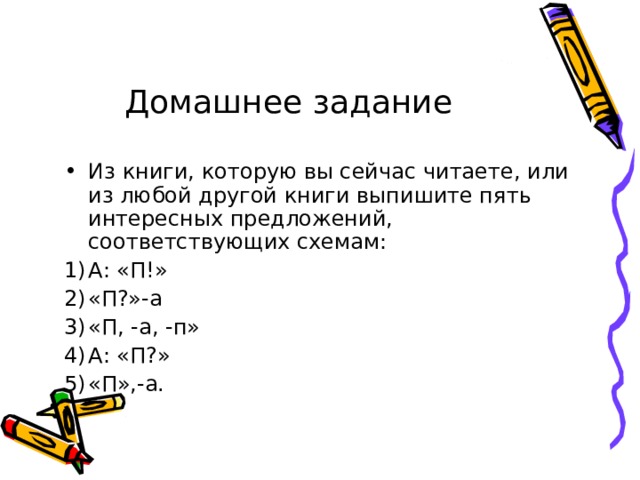 Домашнее задание

• Из книги, которую вы сейчас читаете, или из любой другой книги выпишите пять интересных предложений, соответствующих схемам:

1) А: «П!»
2) «П?»-а
3) «П, -а, -п»
4) А: «П?»
5) «П»,-а.